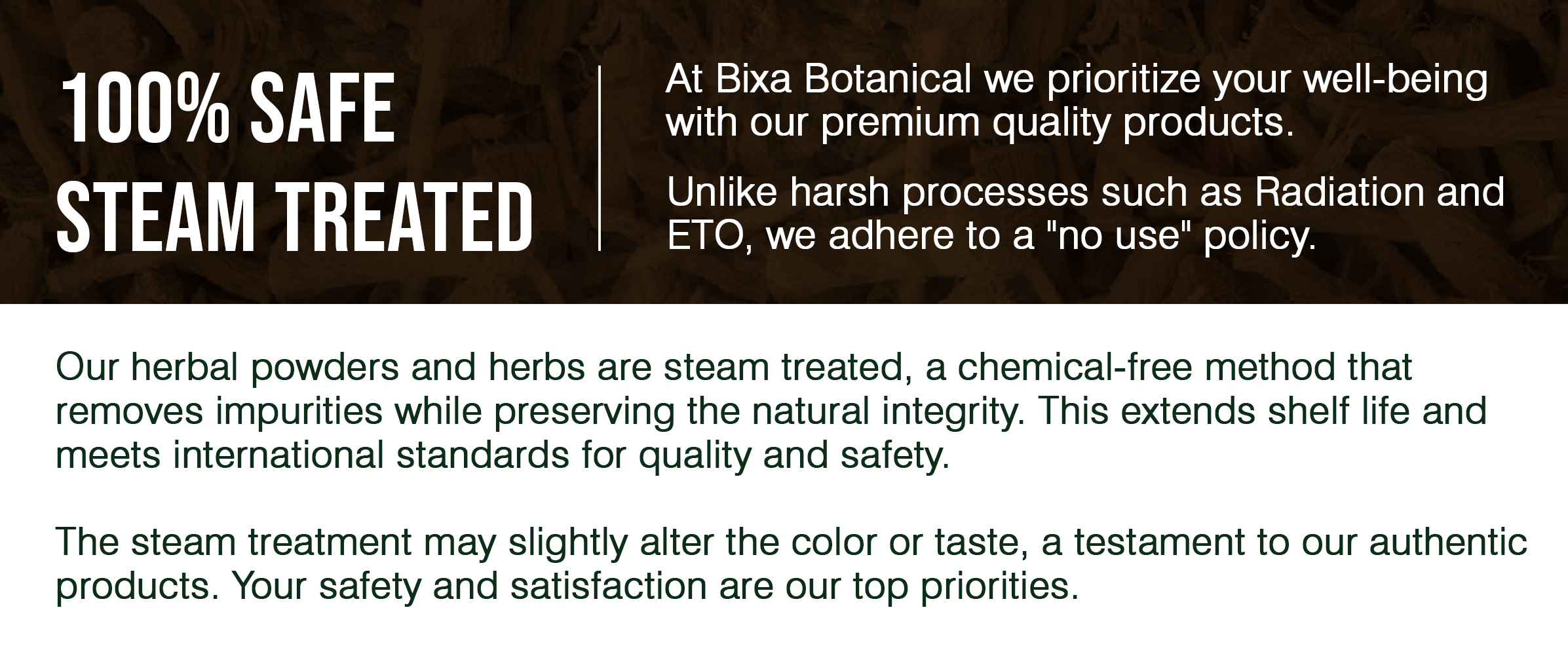 100% SAFE
STEAM TREATED

At Bixa Botanical we prioritize your well-being with our premium quality products.

Unlike harsh processes such as Radiation and ETO, we adhere to a "no use" policy.

Our herbal powders and herbs are steam treated, a chemical-free method that removes impurities while preserving the natural integrity. This extends shelf life and meets international standards for quality and safety.

The steam treatment may slightly alter the color or taste, a testament to our authentic products. Your safety and satisfaction are our top priorities.